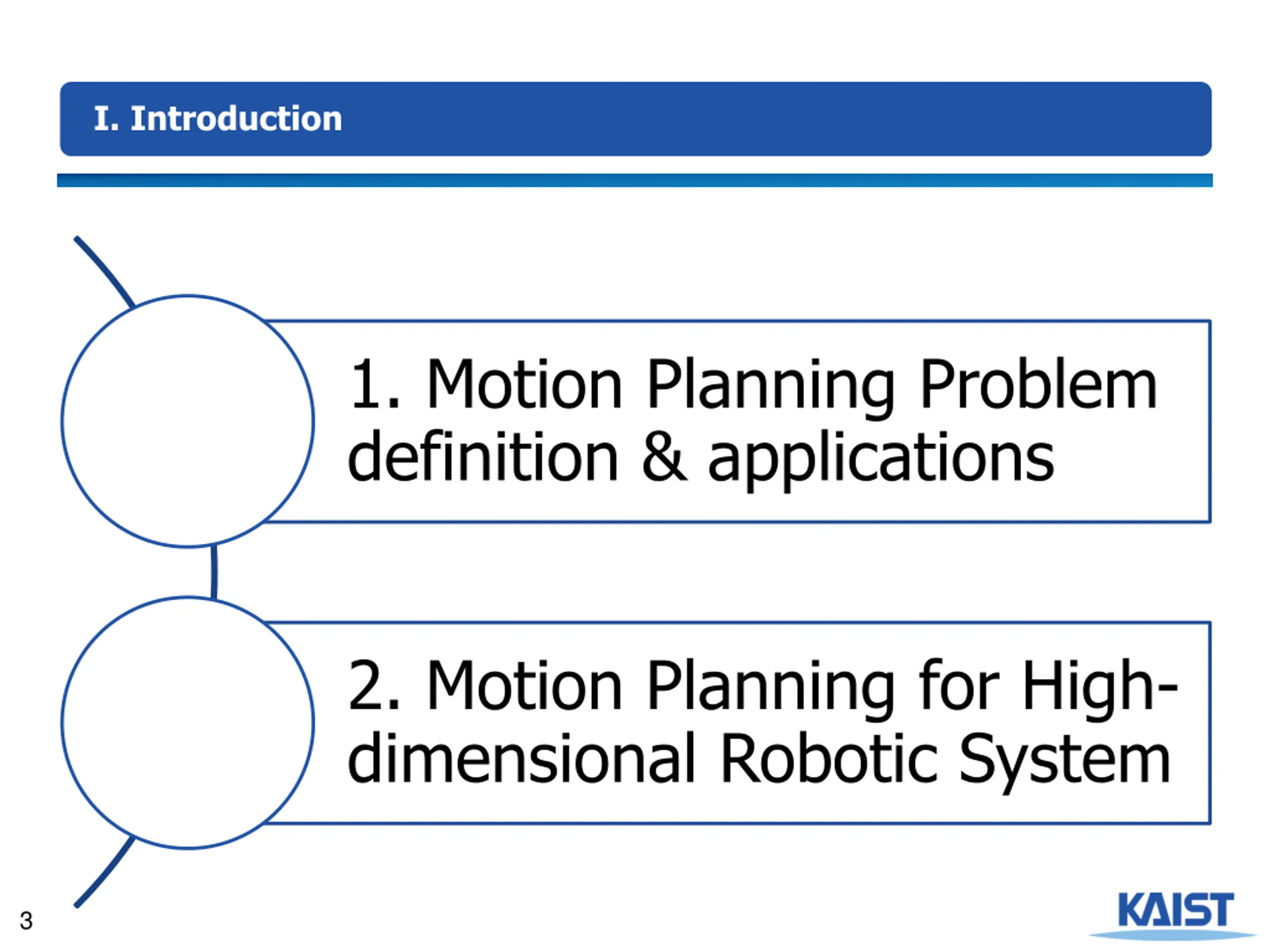 I. Introduction

1. Motion Planning Problem definition & applications

2. Motion Planning for High-dimensional Robotic System

3

KAIST